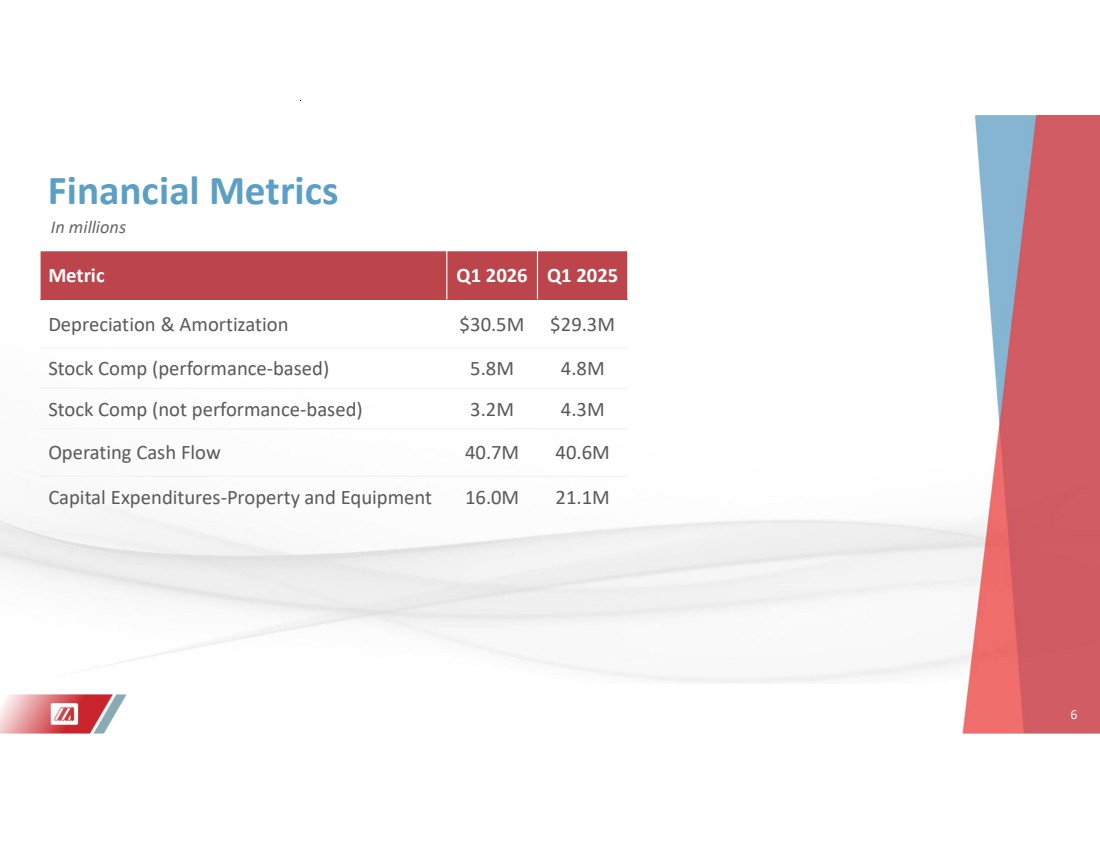 Financial Metrics
In millions

| Metric | Q1 2026 | Q1 2025 |
|---|---|---|
| Depreciation & Amortization | \$30.5M | \$29.3M |
| Stock Comp (performance-based) | 5.8M | 4.8M |
| Stock Comp (not performance-based) | 3.2M | 4.3M |
| Operating Cash Flow | 40.7M | 40.6M |
| Capital Expenditures-Property and Equipment | 16.0M | 21.1M |

6